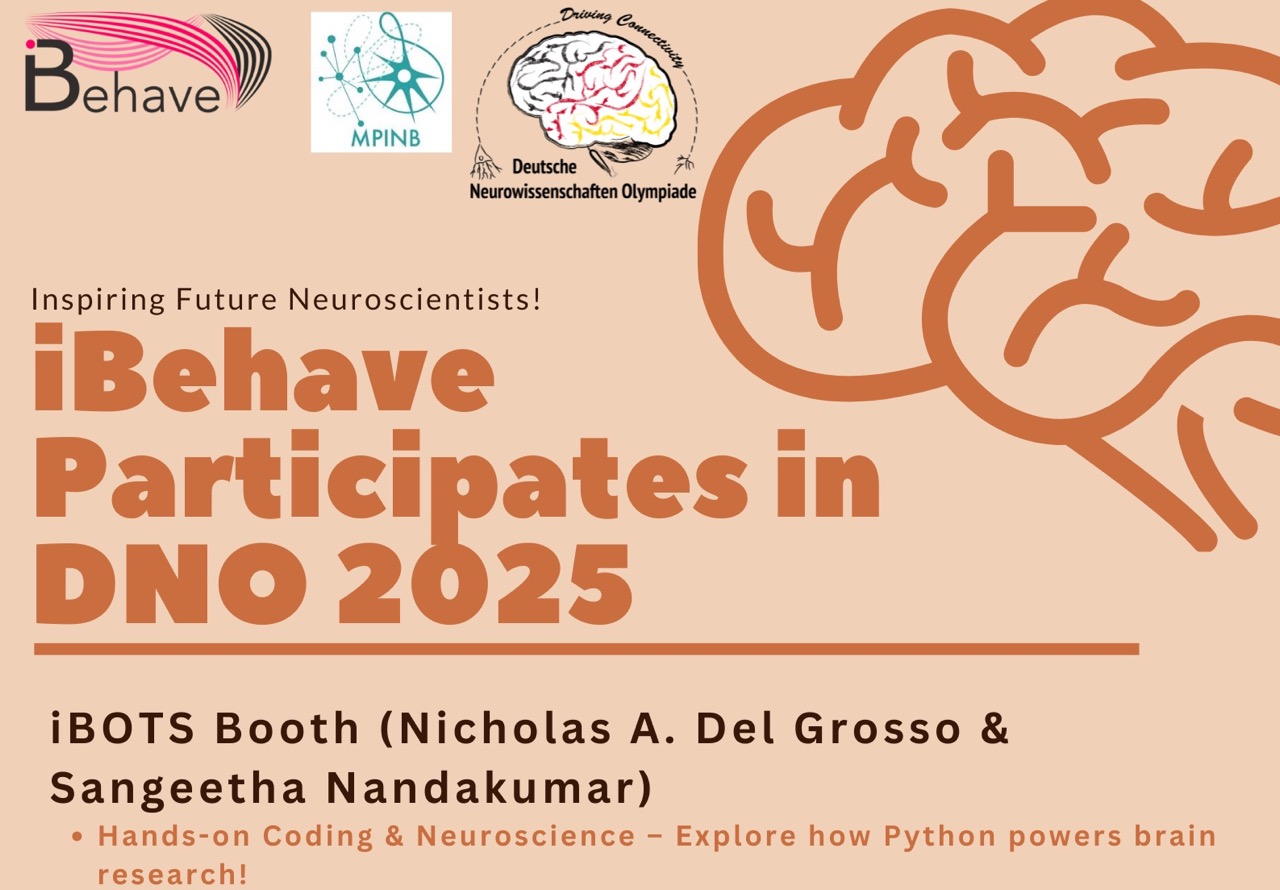 iBehave

MPINB

Driving Connectivity

Deutsche Neurowissenschaften Olympiade

Inspiring Future Neuroscientists!

iBehave Participates in DNO 2025

iBOTS Booth (Nicholas A. Del Grosso & Sangeetha Nandakumar)

• Hands-on Coding & Neuroscience – Explore how Python powers brain research!